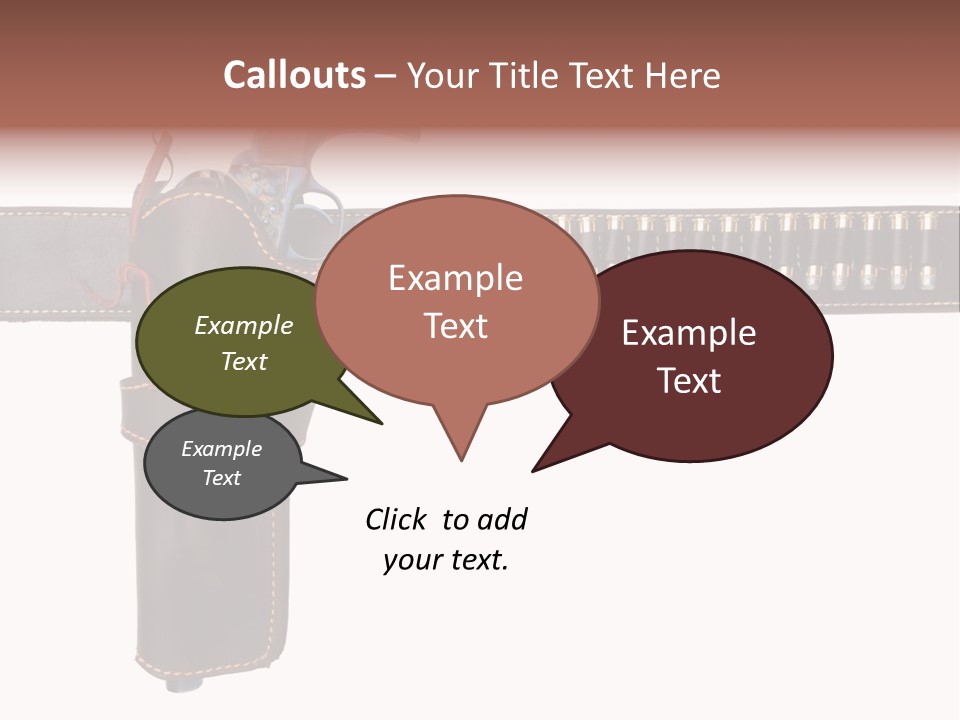 Callouts – Your Title Text Here

Example Text

Example Text

Example Text

Example Text

Click to add your text.